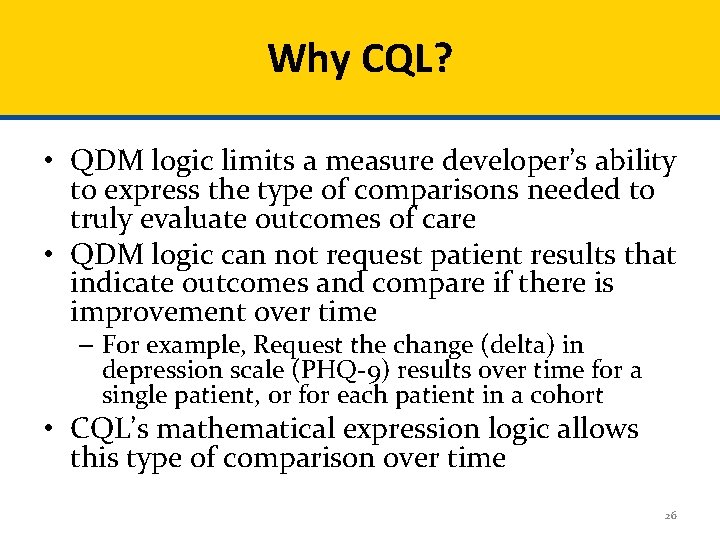 Why CQL?

• QDM logic limits a measure developer's ability to express the type of comparisons needed to truly evaluate outcomes of care
• QDM logic can not request patient results that indicate outcomes and compare if there is improvement over time
– For example, Request the change (delta) in depression scale (PHQ-9) results over time for a single patient, or for each patient in a cohort
• CQL's mathematical expression logic allows this type of comparison over time

26